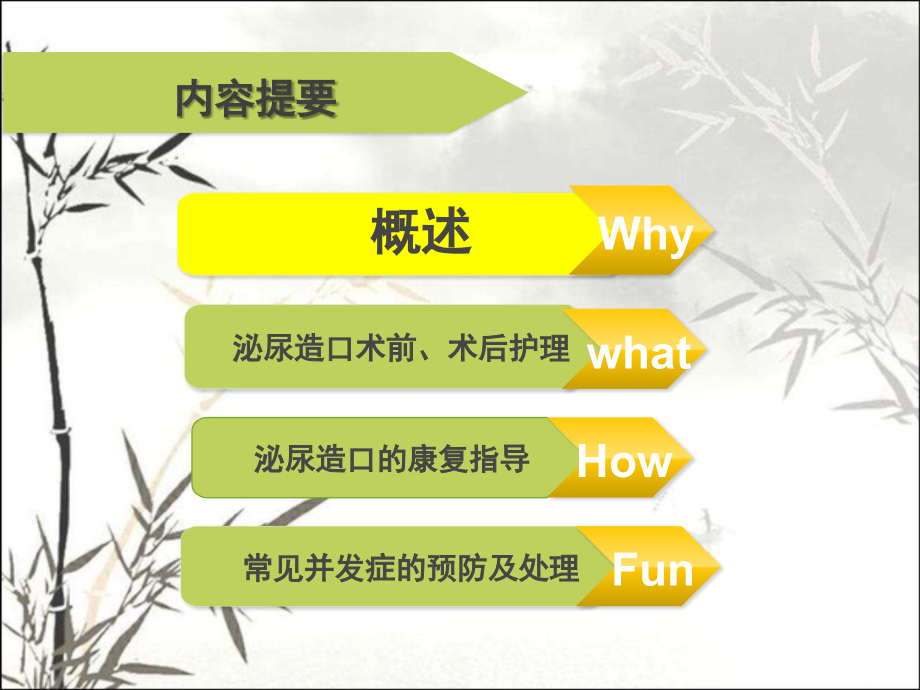 内容提要

概述 Why

泌尿造口术前、术后护理 what

泌尿造口的康复指导 How

常见并发症的预防及处理 Fun